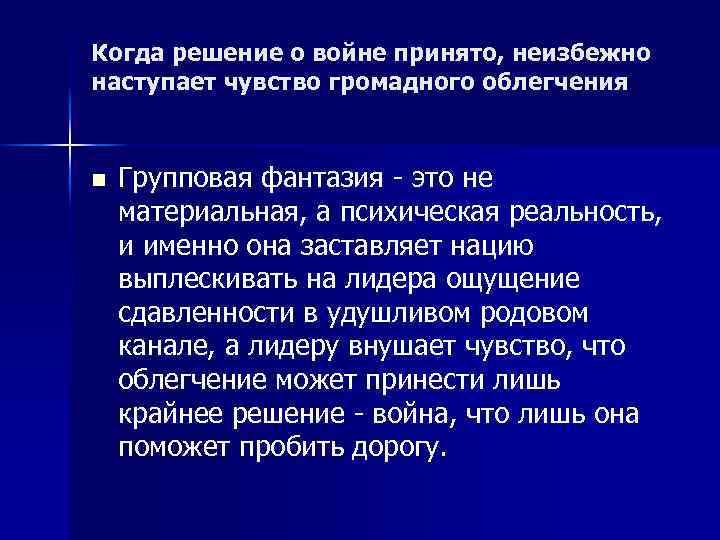 Когда решение о войне принято, неизбежно наступает чувство громадного облегчения

■ Групповая фантазия - это не материальная, а психическая реальность, и именно она заставляет нацию выплескивать на лидера ощущение сдавленности в удушливом родовом канале, а лидеру внушает чувство, что облегчение может принести лишь крайнее решение - война, что лишь она поможет пробить дорогу.